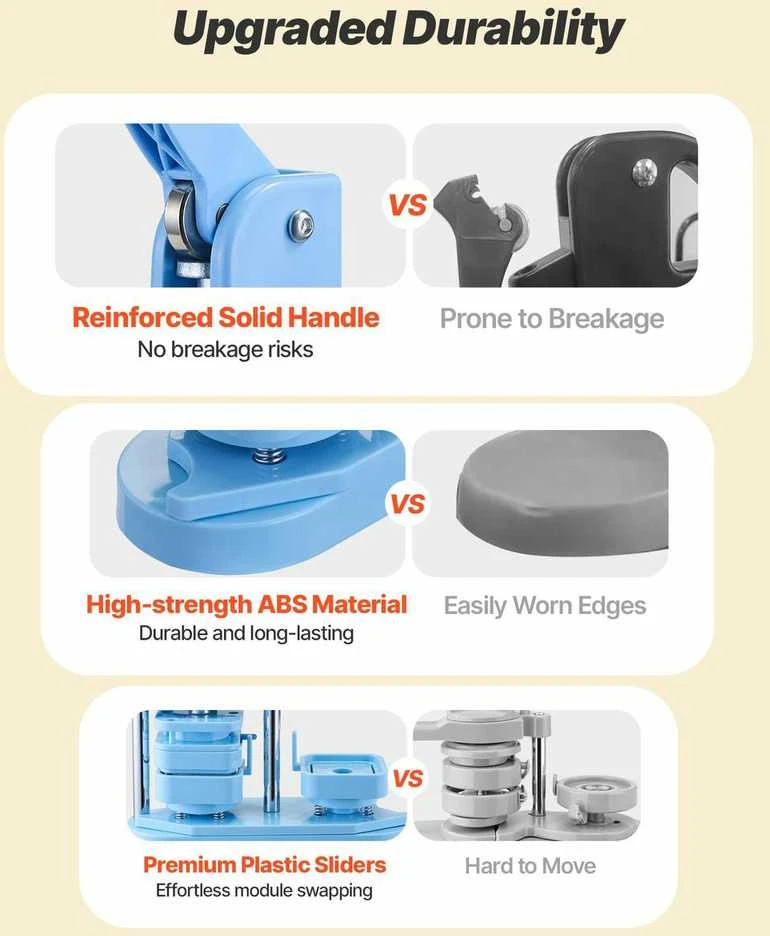 Upgraded Durability

VS

Reinforced Solid Handle
No breakage risks

Prone to Breakage

VS

High-strength ABS Material
Durable and long-lasting

Easily Worn Edges

VS

Premium Plastic Sliders
Effortless module swapping

Hard to Move